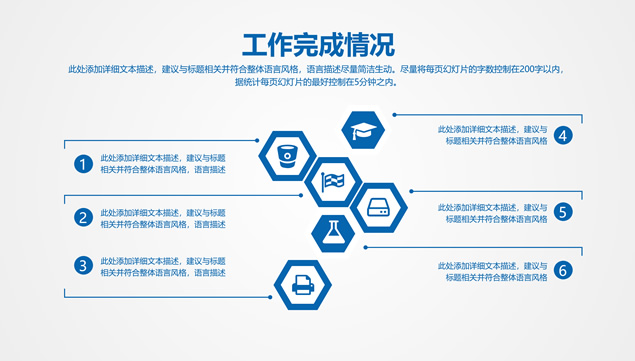 工作完成情况

此处添加详细文本描述，建议与标题相关并符合整体语言风格，语言描述尽量简洁生动。尽量将每页幻灯片的字数控制在200字以内，据统计每页幻灯片的最好控制在5分钟之内。

1 此处添加详细文本描述，建议与标题相关并符合整体语言风格，语言描述

2 此处添加详细文本描述，建议与标题相关并符合整体语言风格，语言描述

3 此处添加详细文本描述，建议与标题相关并符合整体语言风格，语言描述

此处添加详细文本描述，建议与标题相关并符合整体语言风格 4

此处添加详细文本描述，建议与标题相关并符合整体语言风格 5

此处添加详细文本描述，建议与标题相关并符合整体语言风格 6